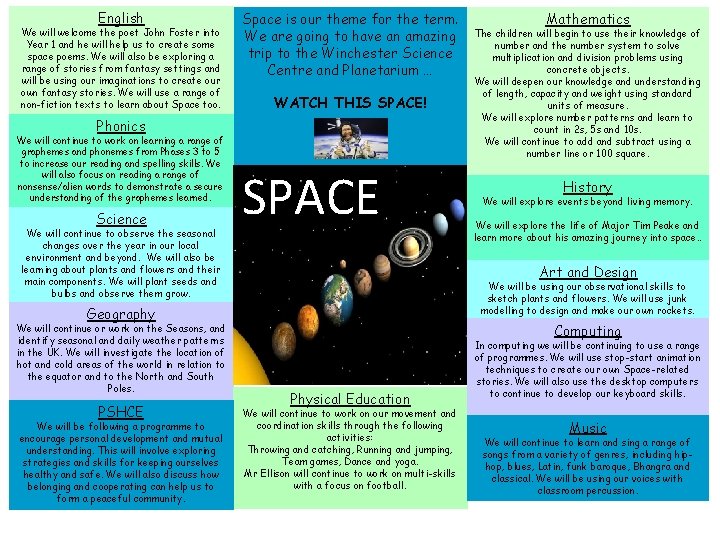 English
We will welcome the poet John Foster into Year 1 and he will help us to create some space poems. We will also be exploring a range of stories from fantasy settings and will be using our imaginations to create our own fantasy stories. We will use a range of non-fiction texts to learn about Space too.

Phonics
We will continue to work on learning a range of graphemes and phonemes from Phases 3 to 5 to increase our reading and spelling skills. We will also focus on reading a range of nonsense/alien words to demonstrate a secure understanding of the graphemes learned.

Science
We will continue to observe the seasonal changes over the year in our local environment and beyond. We will also be learning about plants and flowers and their main components. We will plant seeds and bulbs and observe them grow.

Geography
We will continue or work on the Seasons, and identify seasonal and daily weather patterns in the UK. We will investigate the location of hot and cold areas of the world in relation to the equator and to the North and South Poles.

PSHCE
We will be following a programme to encourage personal development and mutual understanding. This will involve exploring strategies and skills for keeping ourselves healthy and safe. We will also discuss how belonging and cooperating can help us to form a peaceful community.

Space is our theme for the term. We are going to have an amazing trip to the Winchester Science Centre and Planetarium ...

WATCH THIS SPACE!

SPACE

Physical Education
We will continue to work on our movement and coordination skills through the following activities:
Throwing and catching, Running and jumping, Team games, Dance and yoga.
Mr Ellison will continue to work on multi-skills with a focus on football.

Mathematics
The children will begin to use their knowledge of number and the number system to solve multiplication and division problems using concrete objects.
We will deepen our knowledge and understanding of length, capacity and weight using standard units of measure.
We will explore number patterns and learn to count in 2s, 5s and 10s.
We will continue to add and subtract using a number line or 100 square.

History
We will explore events beyond living memory.

We will explore the life of Major Tim Peake and learn more about his amazing journey into space..

Art and Design
We will be using our observational skills to sketch plants and flowers. We will use junk modelling to design and make our own rockets.

Computing
In computing we will be continuing to use a range of programmes. We will use stop-start animation techniques to create our own Space-related stories. We will also use the desktop computers to continue to develop our keyboard skills.

Music
We will continue to learn and sing a range of songs from a variety of genres, including hip-hop, blues, Latin, funk baroque, Bhangra and classical. We will be using our voices with classroom percussion.